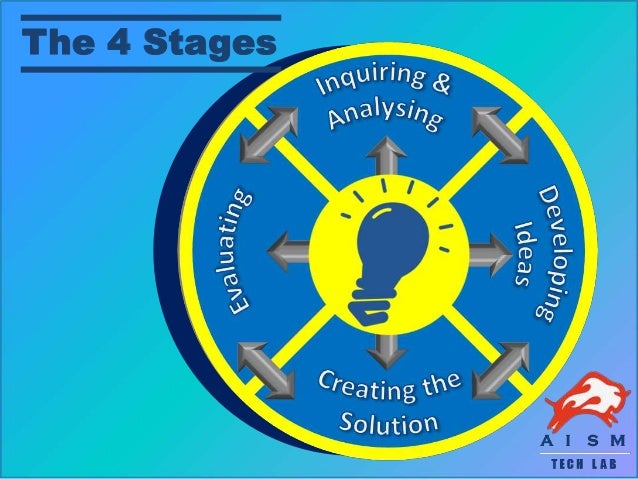 The 4 Stages

Inquiring & Analysing

Developing Ideas

Creating the Solution

Evaluating

AISM
TECH LAB